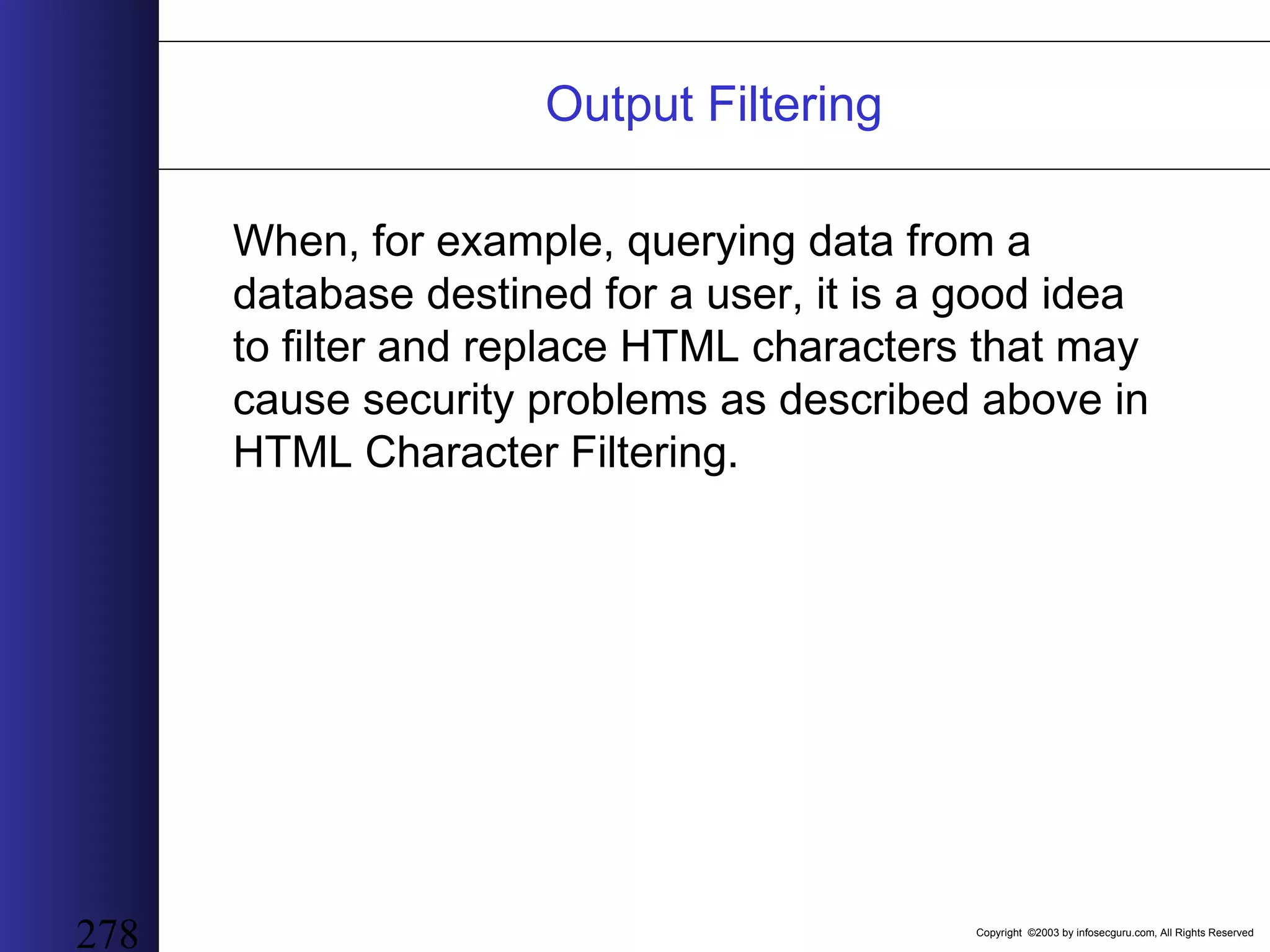 Output Filtering

When, for example, querying data from a database destined for a user, it is a good idea to filter and replace HTML characters that may cause security problems as described above in HTML Character Filtering.

278

Copyright ©2003 by infosecguru.com, All Rights Reserved